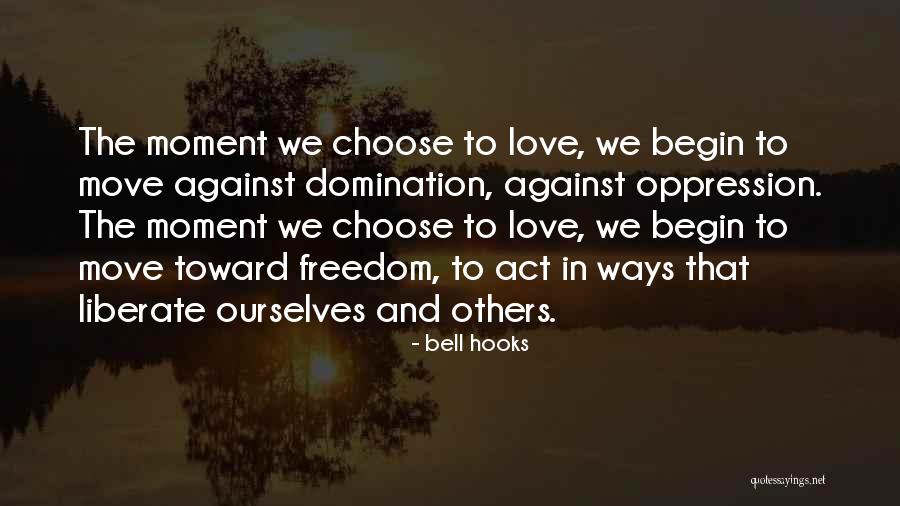 The moment we choose to love, we begin to move against domination, against oppression. The moment we choose to love, we begin to move toward freedom, to act in ways that liberate ourselves and others.

- Bell Hooks

quotessayings.net